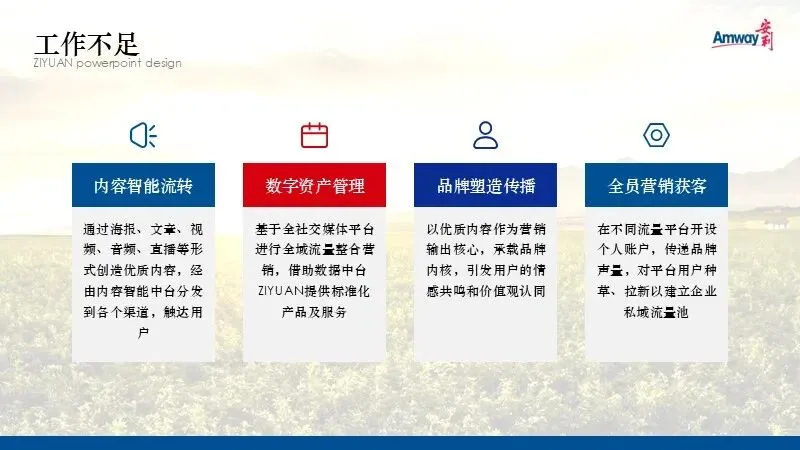 工作不足
ZIYUAN powerpoint design

Amway 安利

内容智能流转

通过海报、文章、视频、音频、直播等形式创造优质内容，经由内容智能中台分发到各个渠道，触达用户

数字资产管理

基于全社交媒体平台进行全域流量整合营销，借助数据中台ZIYUAN提供标准化产品及服务

品牌塑造传播

以优质内容作为营销输出核心，承载品牌内核，引发用户的情感共鸣和价值观认同

全员营销获客

在不同流量平台开设个人账户，传递品牌声量，对平台用户种草、拉新以建立企业私域流量池